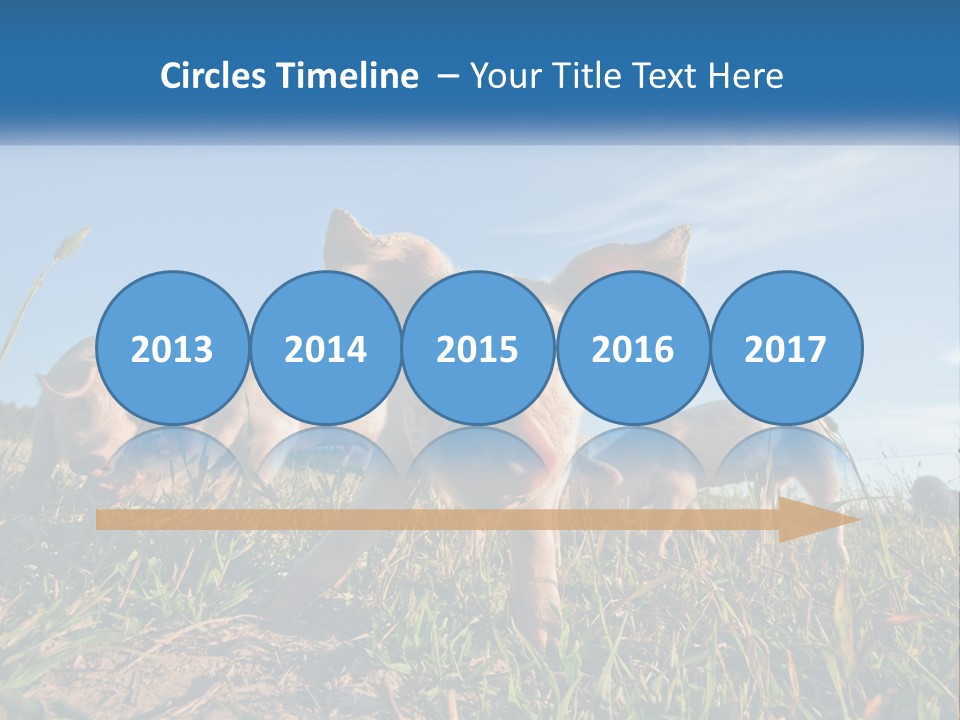 Circles Timeline – Your Title Text Here

2013

2014

2015

2016

2017